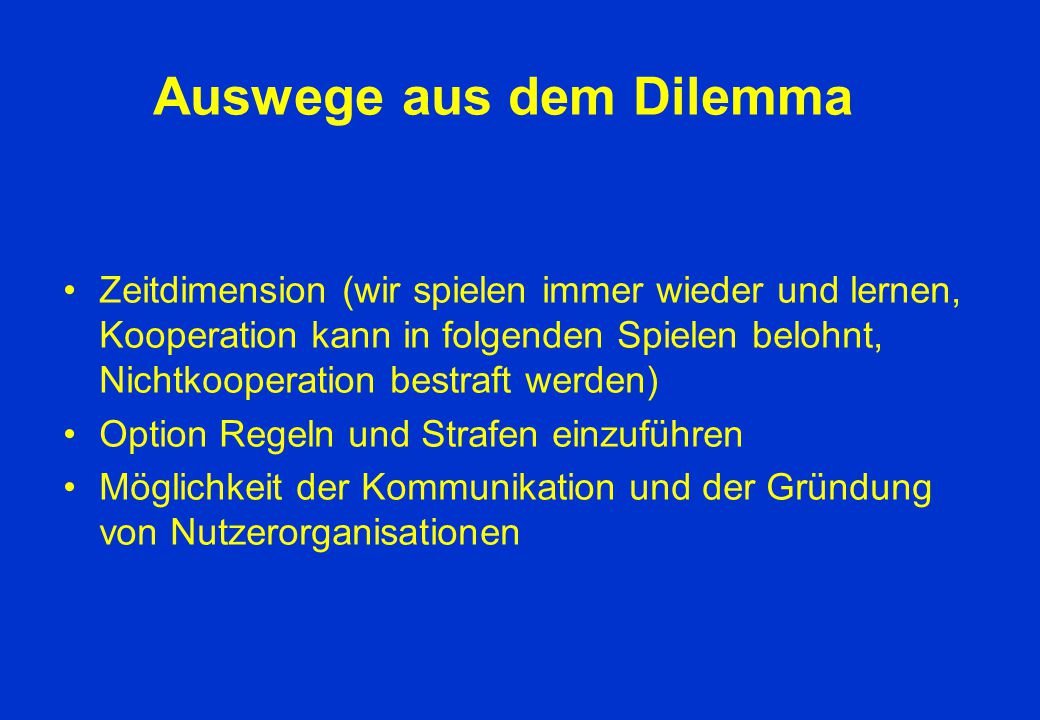 Auswege aus dem Dilemma

• Zeitdimension (wir spielen immer wieder und lernen, Kooperation kann in folgenden Spielen belohnt, Nichtkooperation bestraft werden)
• Option Regeln und Strafen einzuführen
• Möglichkeit der Kommunikation und der Gründung von Nutzerorganisationen